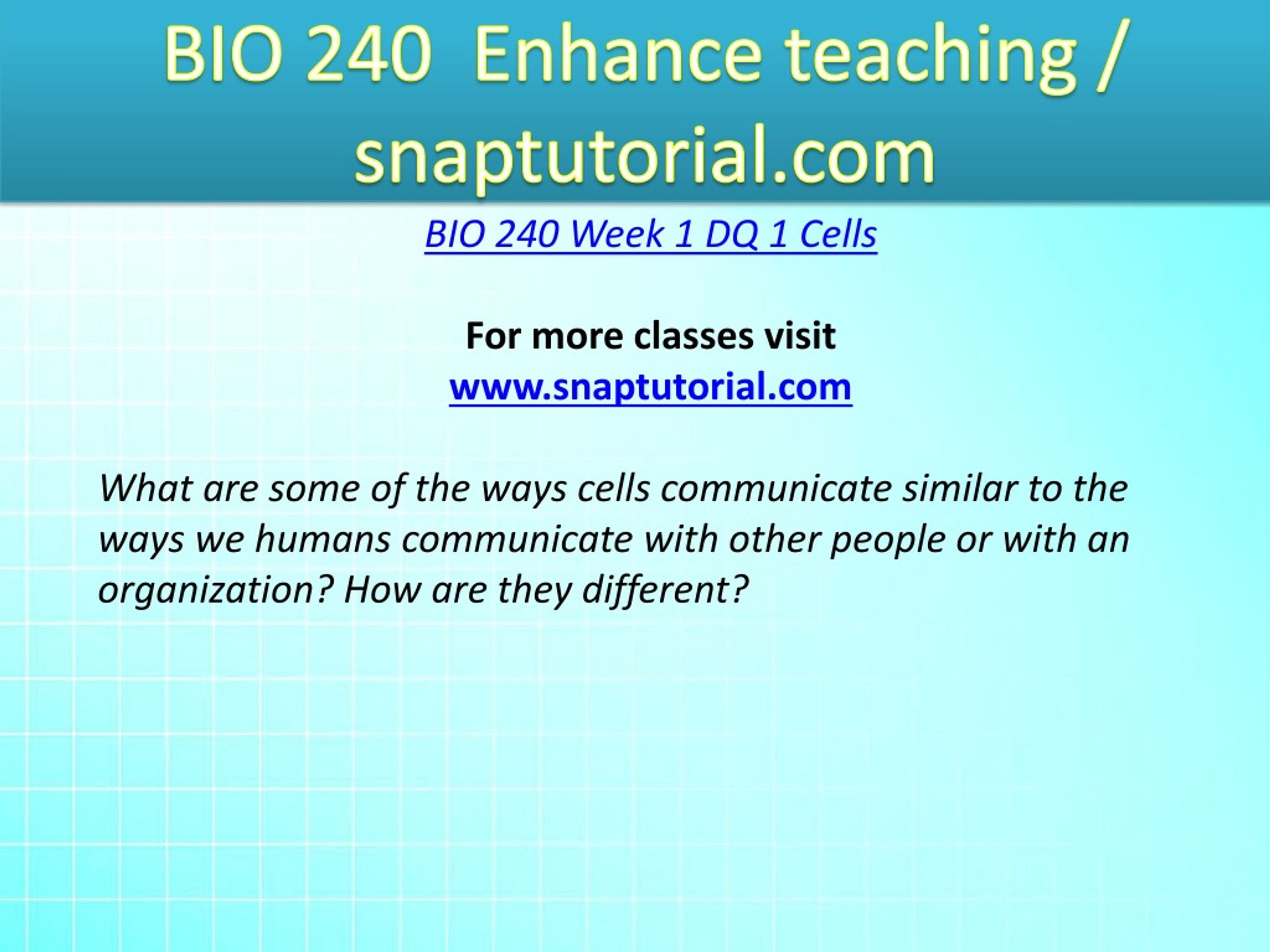 BIO 240 Enhance teaching / snaptutorial.com

BIO 240 Week 1 DQ 1 Cells

For more classes visit
www.snaptutorial.com

What are some of the ways cells communicate similar to the ways we humans communicate with other people or with an organization? How are they different?